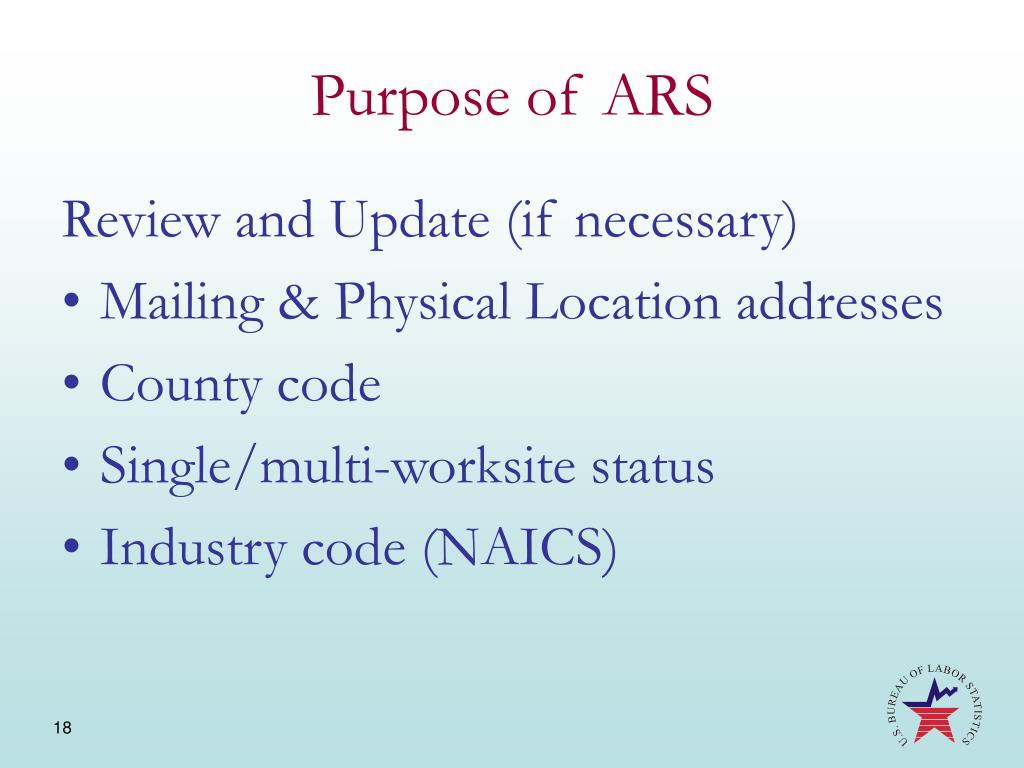 Purpose of ARS

Review and Update (if necessary)

• Mailing & Physical Location addresses
• County code
• Single/multi-worksite status
• Industry code (NAICS)

18

U.S. BUREAU OF LABOR STATISTICS